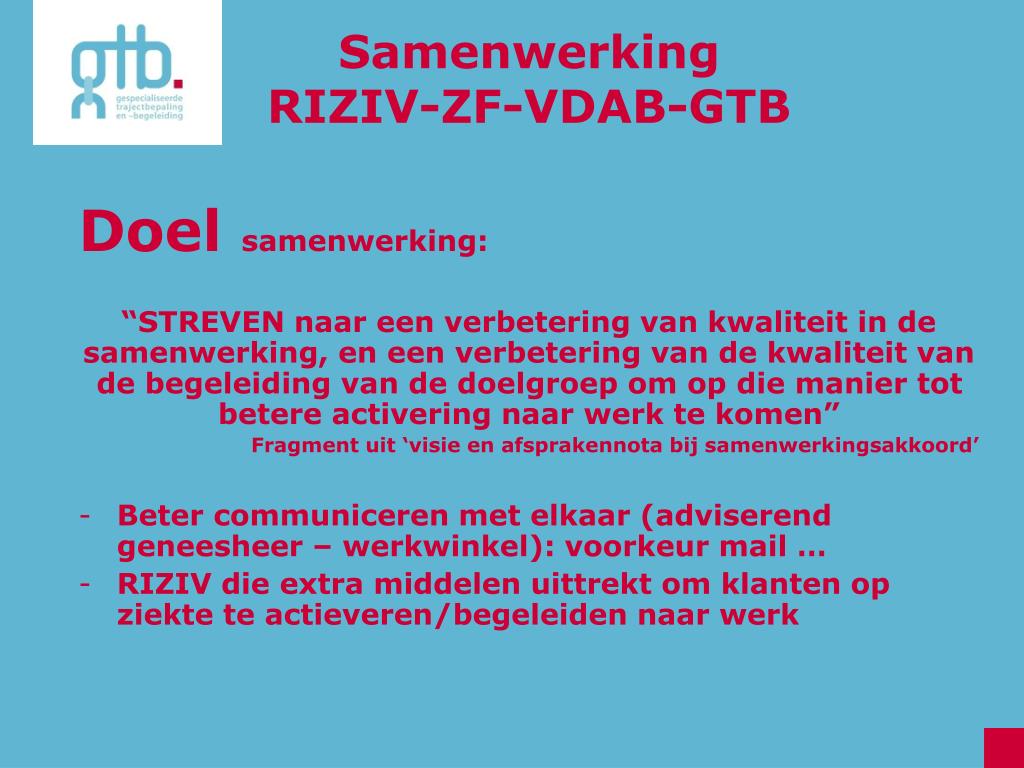 gtb.
gespecialiseerde trajectbepaling en -begeleiding

Samenwerking
RIZIV-ZF-VDAB-GTB

Doel samenwerking:

“STREVEN naar een verbetering van kwaliteit in de samenwerking, en een verbetering van de kwaliteit van de begeleiding van de doelgroep om op die manier tot betere activering naar werk te komen”
Fragment uit ‘visie en afsprakennota bij samenwerkingsakkoord’

- Beter communiceren met elkaar (adviserend geneesheer – werkwinkel): voorkeur mail …
- RIZIV die extra middelen uittrekt om klanten op ziekte te actieveren/begeleiden naar werk